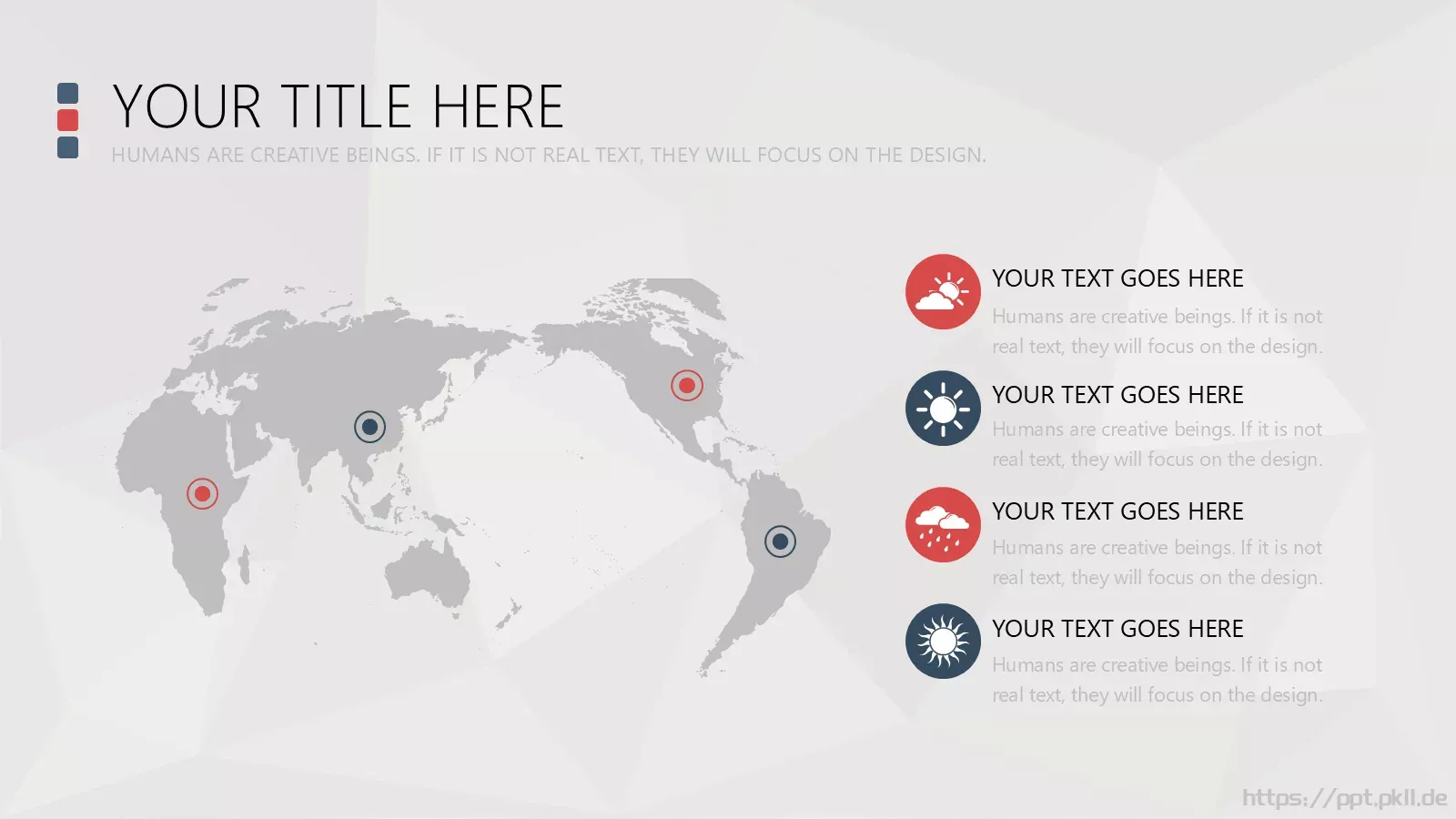 YOUR TITLE HERE
HUMANS ARE CREATIVE BEINGS. IF IT IS NOT REAL TEXT, THEY WILL FOCUS ON THE DESIGN.

YOUR TEXT GOES HERE
Humans are creative beings. If it is not real text, they will focus on the design.

YOUR TEXT GOES HERE
Humans are creative beings. If it is not real text, they will focus on the design.

YOUR TEXT GOES HERE
Humans are creative beings. If it is not real text, they will focus on the design.

YOUR TEXT GOES HERE
Humans are creative beings. If it is not real text, they will focus on the design.

https://ppt.pkll.de